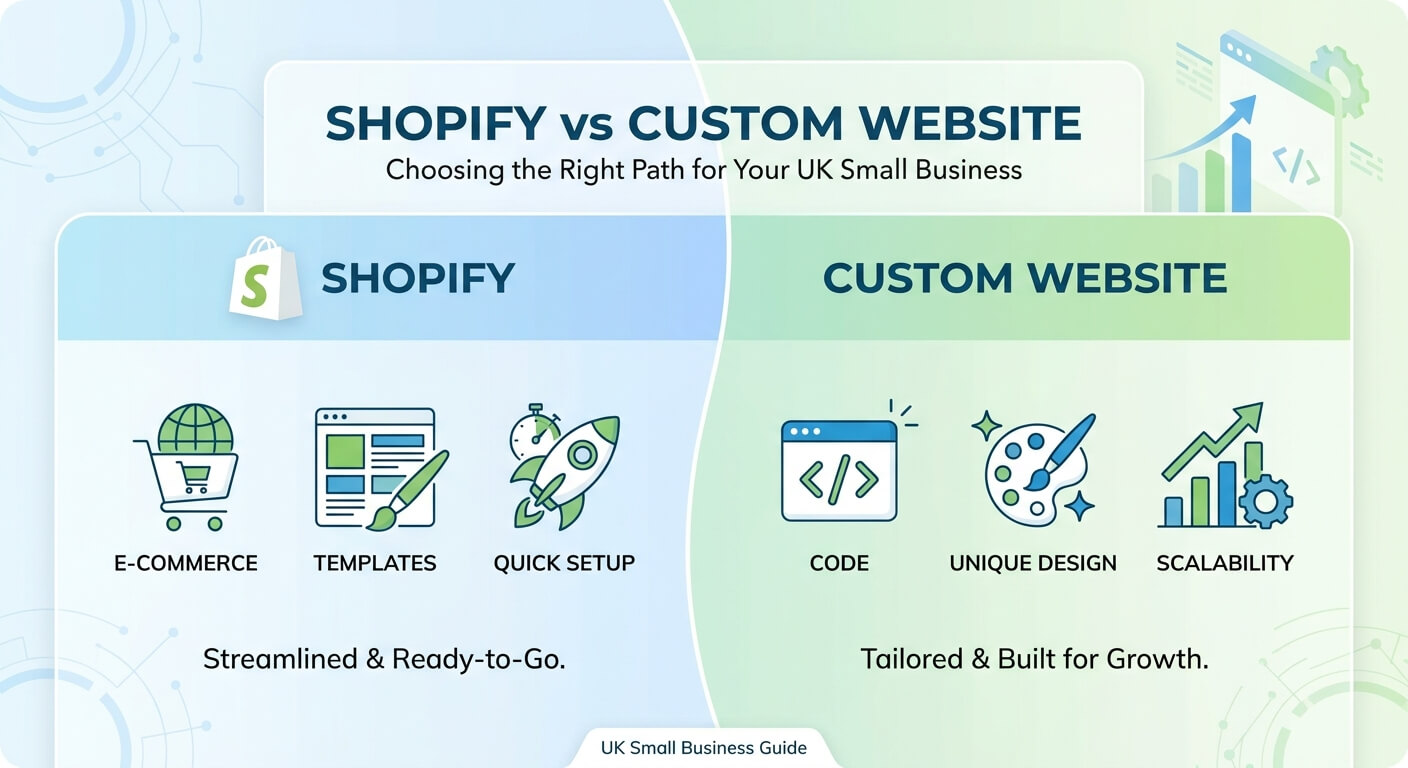 SHOPIFY vs CUSTOM WEBSITE
Choosing the Right Path for Your UK Small Business

SHOPIFY

E-COMMERCE TEMPLATES QUICK SETUP

Streamlined & Ready-to-Go.

CUSTOM WEBSITE

CODE UNIQUE DESIGN SCALABILITY

Tailored & Built for Growth.

UK Small Business Guide